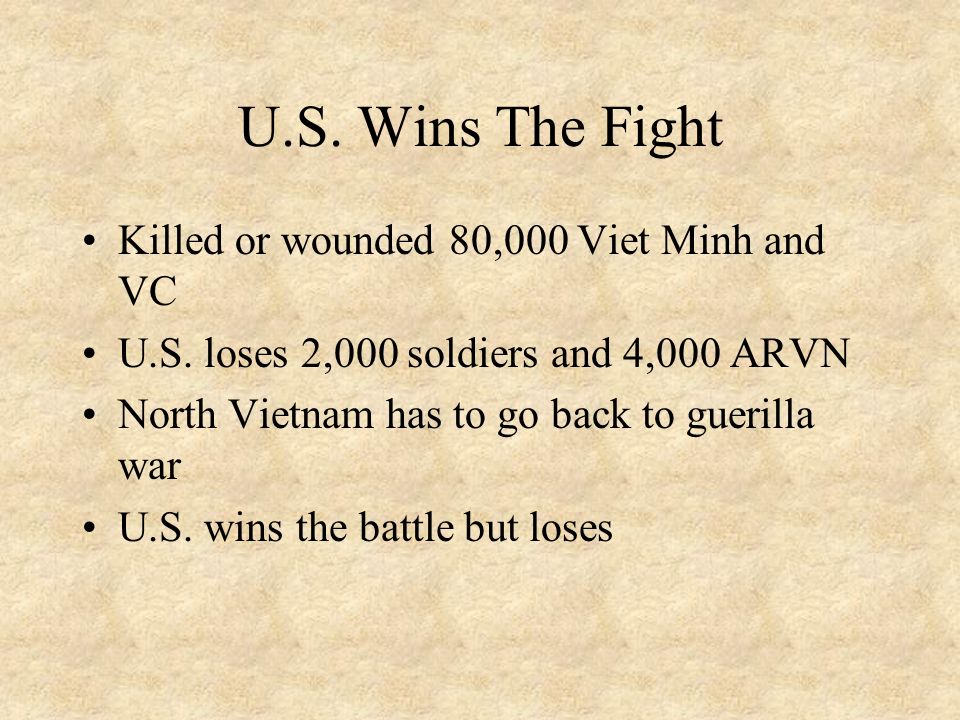 U.S. Wins The Fight

• Killed or wounded 80,000 Viet Minh and VC
• U.S. loses 2,000 soldiers and 4,000 ARVN
• North Vietnam has to go back to guerilla war
• U.S. wins the battle but loses